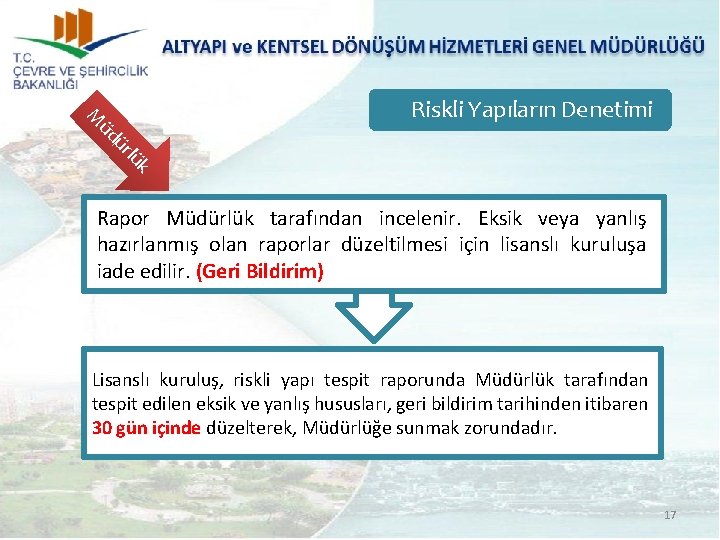 T.C.
ÇEVRE VE ŞEHİRCİLİK
BAKANLIĞI

ALTYAPI ve KENTSEL DÖNÜŞÜM HİZMETLERİ GENEL MÜDÜRLÜĞÜ

Riskli Yapıların Denetimi

Müdürlük

Rapor Müdürlük tarafından incelenir. Eksik veya yanlış hazırlanmış olan raporlar düzeltilmesi için lisanslı kuruluşa iade edilir. (Geri Bildirim)

Lisanslı kuruluş, riskli yapı tespit raporunda Müdürlük tarafından tespit edilen eksik ve yanlış hususları, geri bildirim tarihinden itibaren 30 gün içinde düzelterek, Müdürlüğe sunmak zorundadır.

17